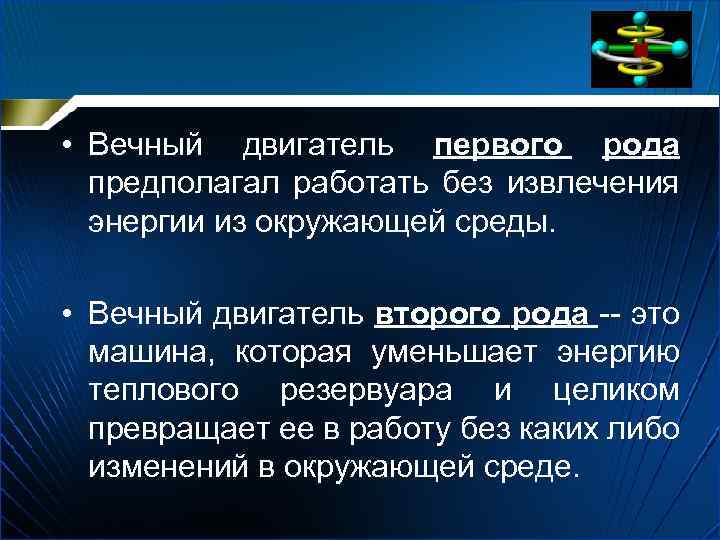 • Вечный двигатель первого рода предполагал работать без извлечения энергии из окружающей среды.

• Вечный двигатель второго рода -- это машина, которая уменьшает энергию теплового резервуара и целиком превращает ее в работу без каких либо изменений в окружающей среде.